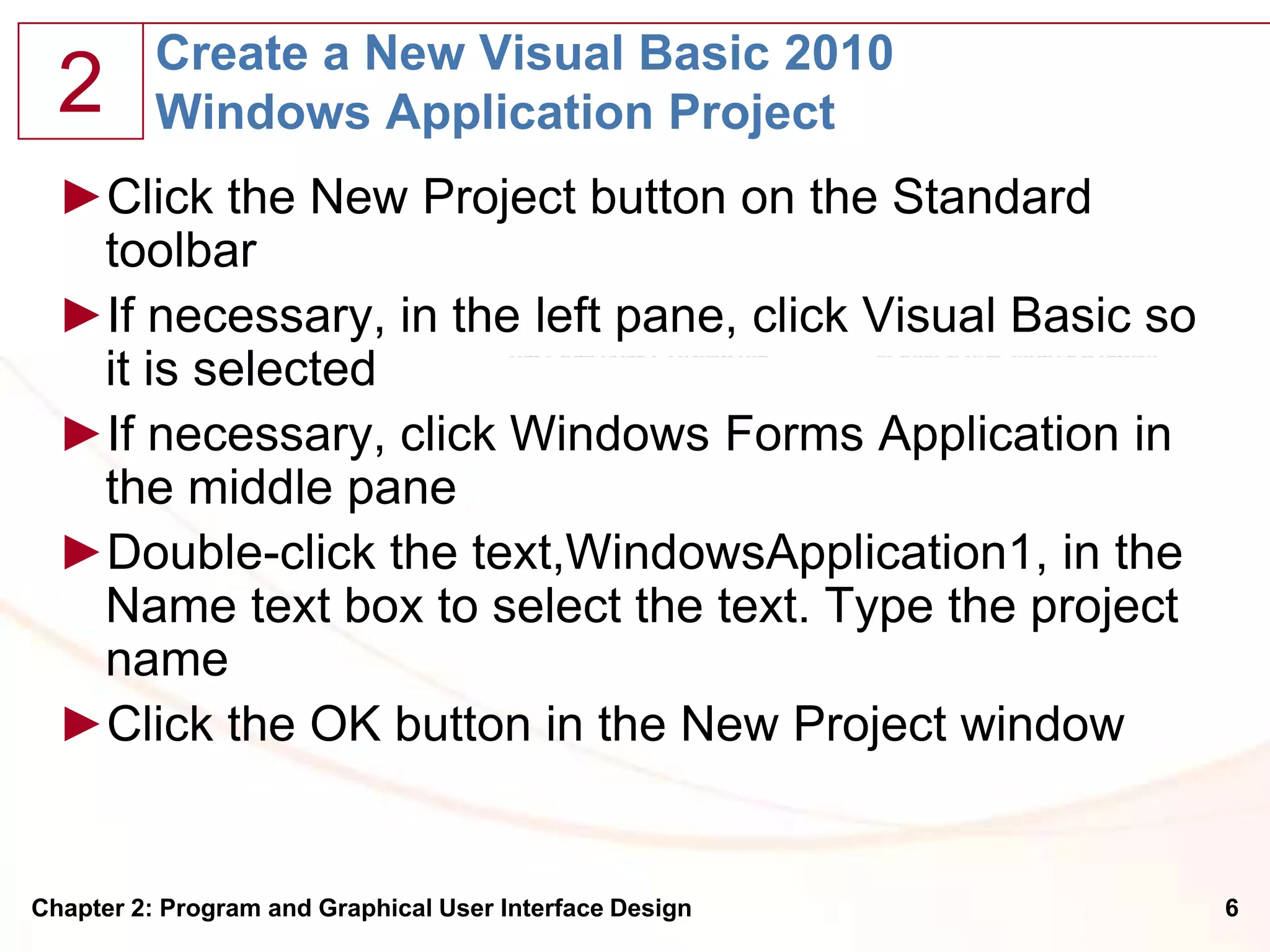 2

Create a New Visual Basic 2010 Windows Application Project

►Click the New Project button on the Standard toolbar

►If necessary, in the left pane, click Visual Basic so it is selected

►If necessary, click Windows Forms Application in the middle pane

►Double-click the text,WindowsApplication1, in the Name text box to select the text. Type the project name

►Click the OK button in the New Project window

Chapter 2: Program and Graphical User Interface Design

6